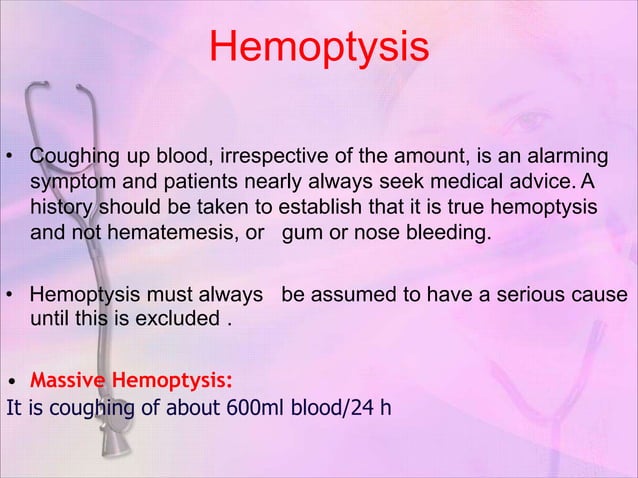 Hemoptysis

• Coughing up blood, irrespective of the amount, is an alarming symptom and patients nearly always seek medical advice. A history should be taken to establish that it is true hemoptysis and not hematemesis, or gum or nose bleeding.

• Hemoptysis must always be assumed to have a serious cause until this is excluded .

• Massive Hemoptysis:
It is coughing of about 600ml blood/24 h